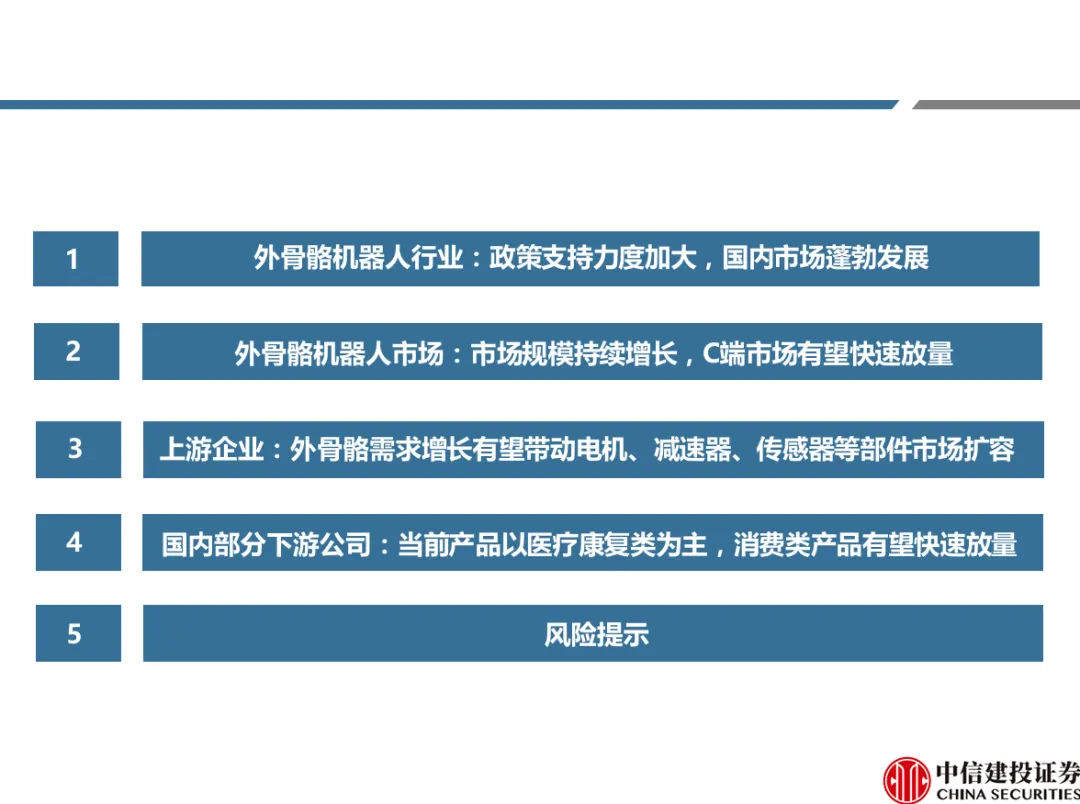 1
外骨骼机器人行业：政策支持力度加大，国内市场蓬勃发展

2
外骨骼机器人市场：市场规模持续增长，C端市场有望快速放量

3
上游企业：外骨骼需求增长有望带动电机、减速器、传感器等部件市场扩容

4
国内部分下游公司：当前产品以医疗康复类为主，消费类产品有望快速放量

5
风险提示

中信建投证券
CHINA SECURITIES